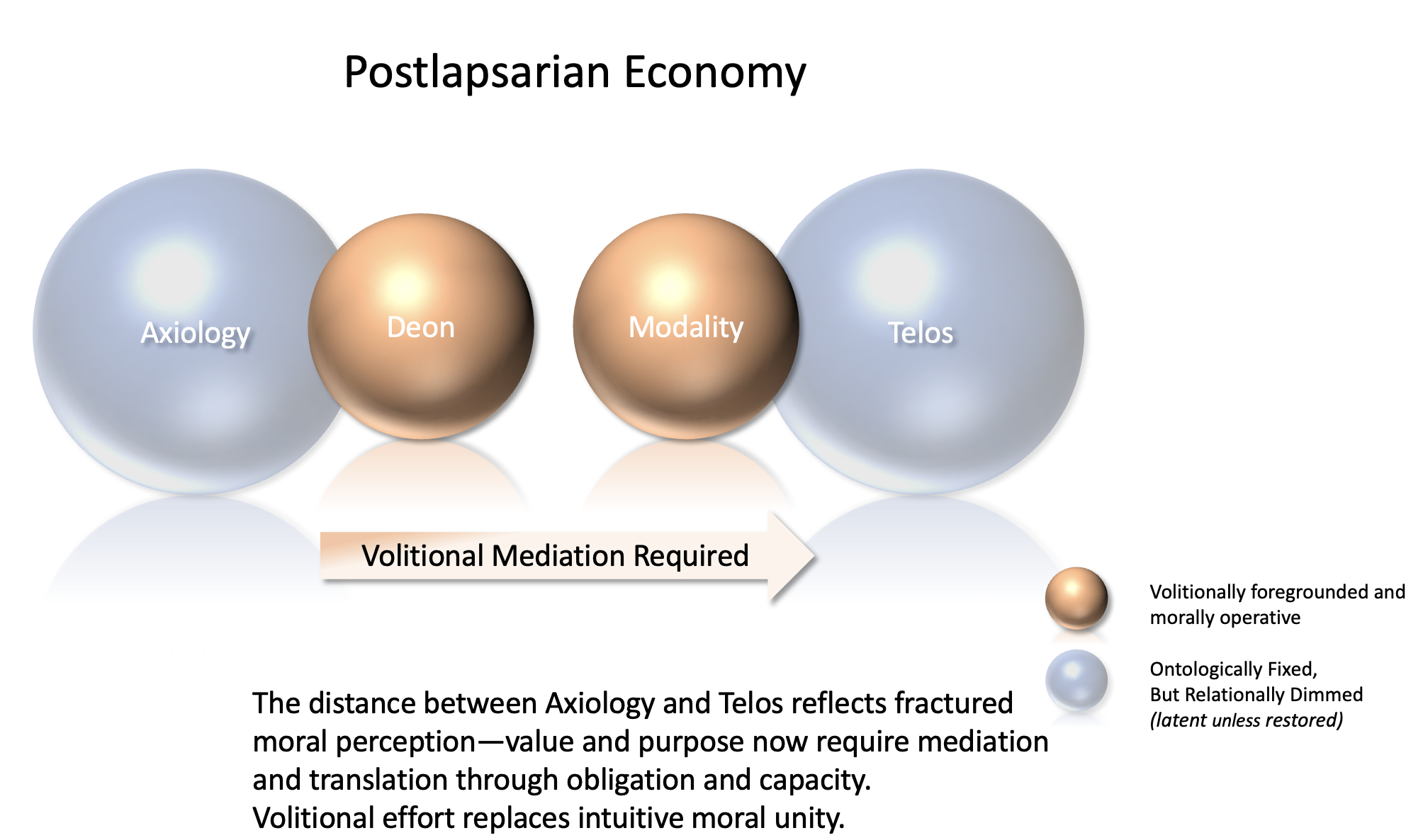 Postlapsarian Economy

Axiology

Deon

Modality

Telos

Volitional Mediation Required

Volitionally foregrounded and morally operative

Ontologically Fixed,
But Relationally Dimmed
(latent unless restored)

The distance between Axiology and Telos reflects fractured moral perception—value and purpose now require mediation and translation through obligation and capacity.
Volitional effort replaces intuitive moral unity.